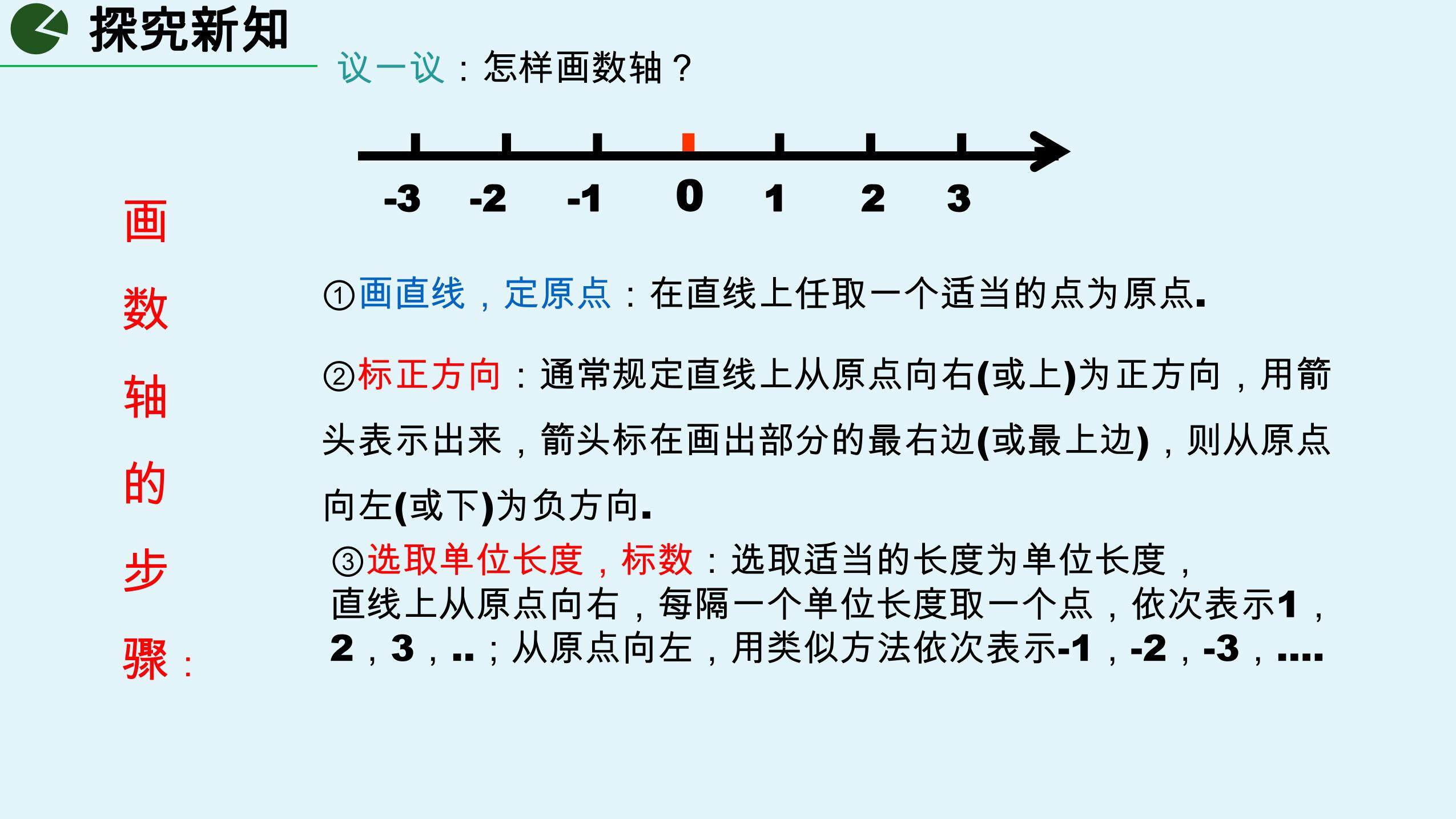 探究新知

议一议：怎样画数轴？

-3 -2 -1 0 1 2 3

画数轴的步骤：

①画直线，定原点：在直线上任取一个适当的点为原点.

②标正方向：通常规定直线上从原点向右(或上)为正方向，用箭头表示出来，箭头标在画出部分的最右边(或最上边)，则从原点向左(或下)为负方向.

③选取单位长度，标数：选取适当的长度为单位长度，直线上从原点向右，每隔一个单位长度取一个点，依次表示1，2，3，..；从原点向左，用类似方法依次表示-1，-2，-3，....